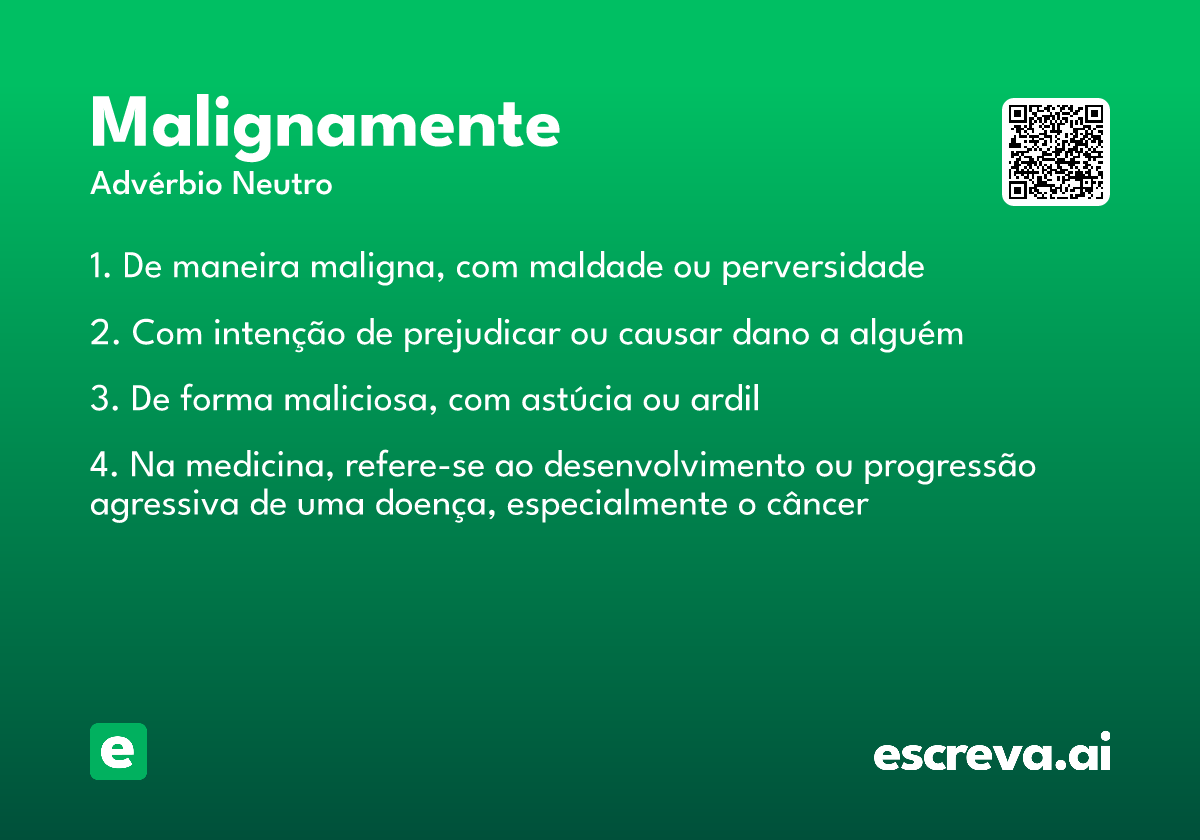 Malignamente
Advérbio Neutro

1. De maneira maligna, com maldade ou perversidade

2. Com intenção de prejudicar ou causar dano a alguém

3. De forma maliciosa, com astúcia ou ardil

4. Na medicina, refere-se ao desenvolvimento ou progressão agressiva de uma doença, especialmente o câncer

e

escreva.ai